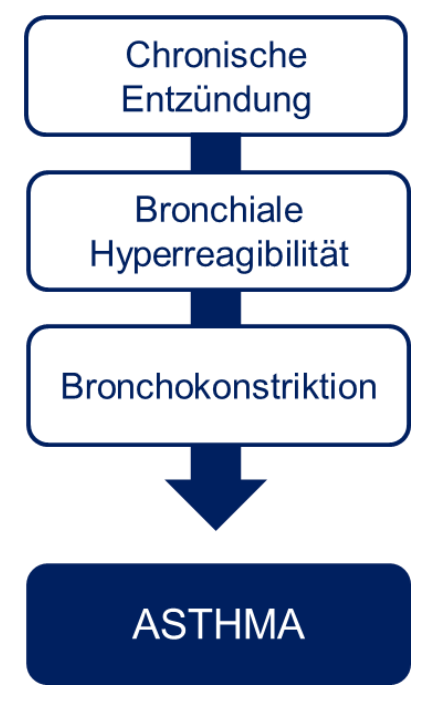 Chronische Entzündung

Bronchiale Hyperreagibilität

Bronchokonstriktion

ASTHMA